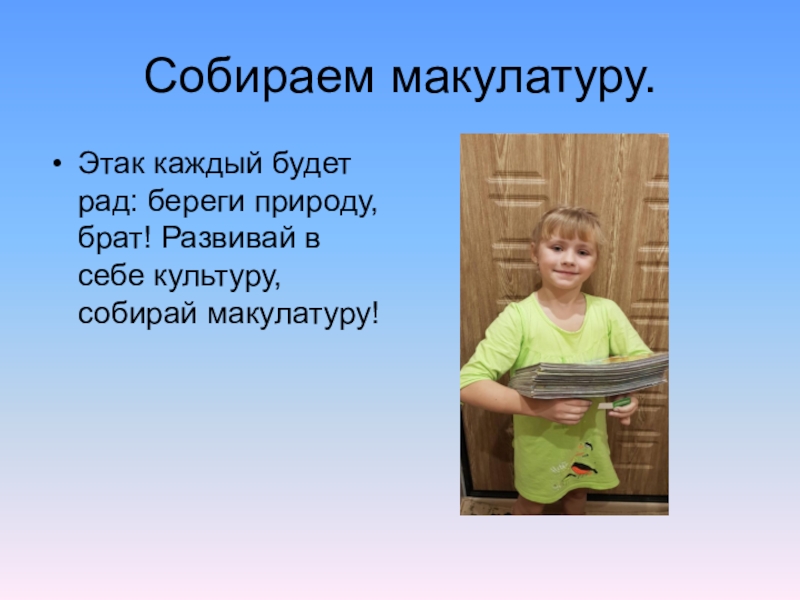 Собираем макулатуру.

• Этак каждый будет рад: береги природу, брат! Развивай в себе культуру, собирай макулатуру!